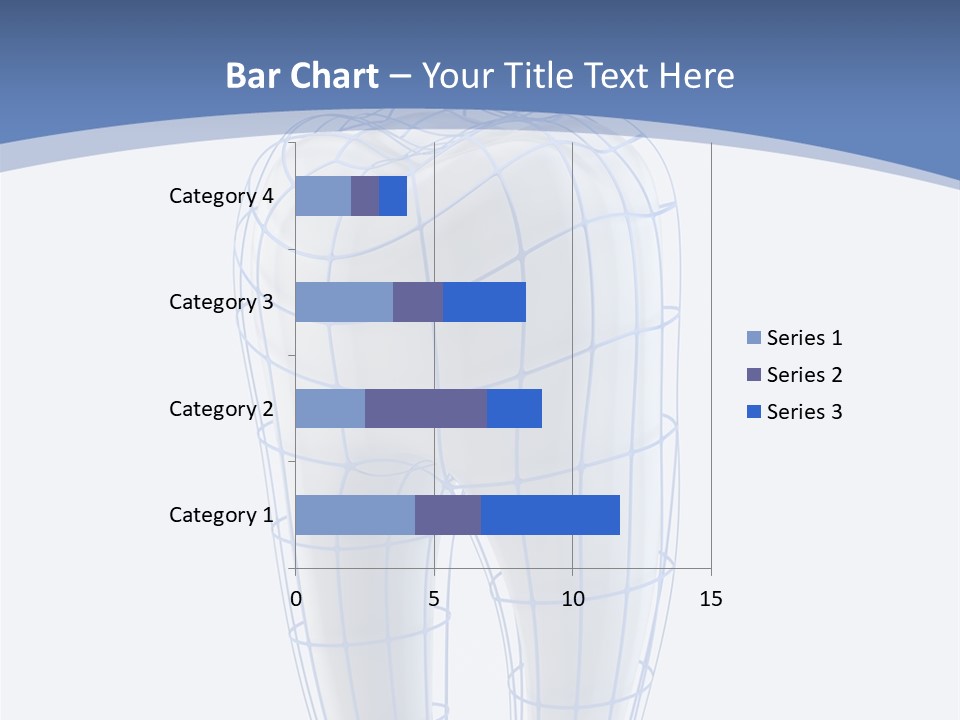 Bar Chart – Your Title Text Here

Category 4
Category 3
Category 2
Category 1

0
5
10
15

Series 1
Series 2
Series 3